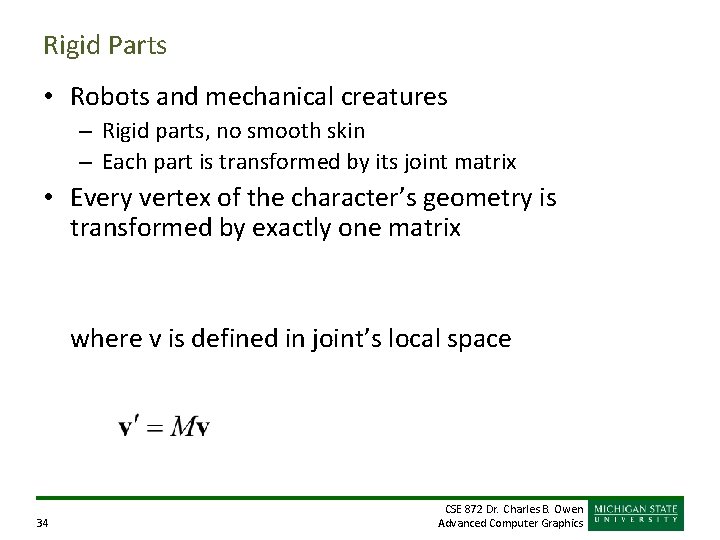 Rigid Parts

• Robots and mechanical creatures
– Rigid parts, no smooth skin
– Each part is transformed by its joint matrix

• Every vertex of the character's geometry is transformed by exactly one matrix

where v is defined in joint's local space

$\mathbf{v}' = M\mathbf{v}$

34

CSE 872 Dr. Charles B. Owen
Advanced Computer Graphics

MICHIGAN STATE
UNIVERSITY